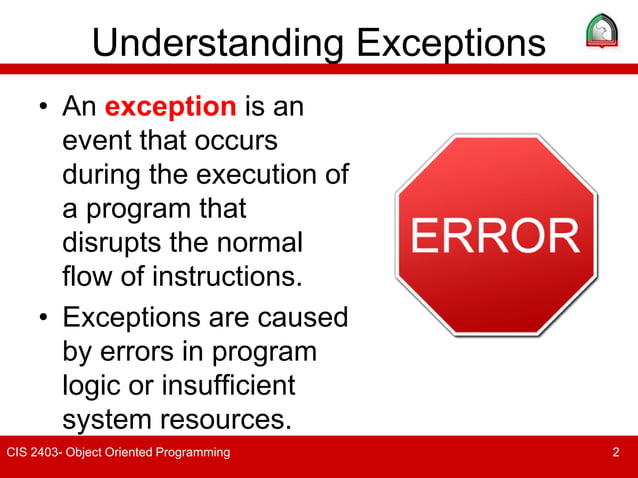 Understanding Exceptions

• An exception is an event that occurs during the execution of a program that disrupts the normal flow of instructions.

• Exceptions are caused by errors in program logic or insufficient system resources.

ERROR

CIS 2403- Object Oriented Programming

2